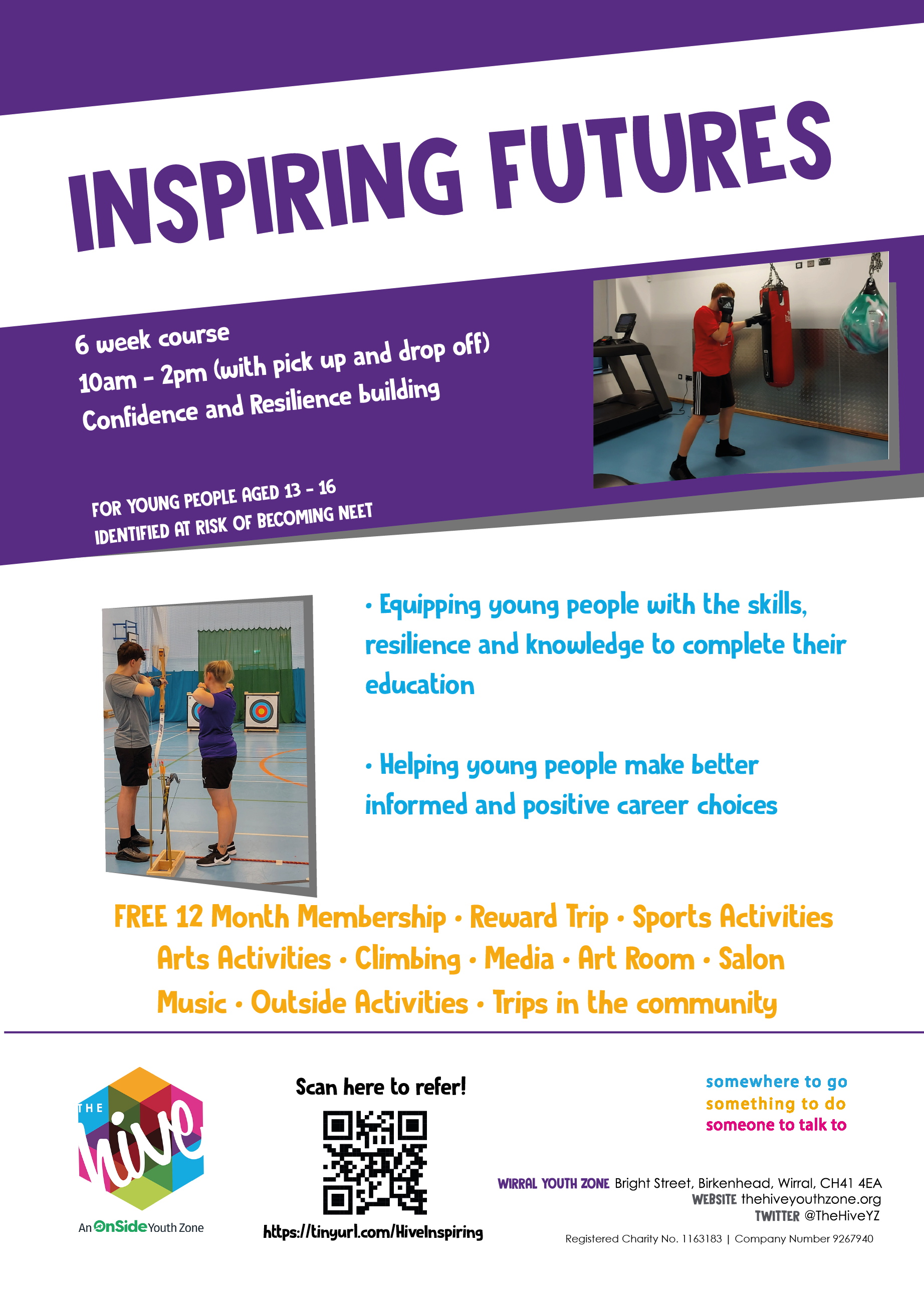 INSPIRING FUTURES

6 week course
10am - 2pm (with pick up and drop off)
Confidence and Resilience building

FOR YOUNG PEOPLE AGED 13 - 16
IDENTIFIED AT RISK OF BECOMING NEET

• Equipping young people with the skills, resilience and knowledge to complete their education

• Helping young people make better informed and positive career choices

FREE 12 Month Membership • Reward Trip • Sports Activities
Arts Activities • Climbing • Media • Art Room • Salon
Music • Outside Activities • Trips in the community

THE hive
An OnSide Youth Zone

Scan here to refer!
https://tinyurl.com/HiveInspiring

somewhere to go
something to do
someone to talk to

WIRRAL YOUTH ZONE Bright Street, Birkenhead, Wirral, CH41 4EA
WEBSITE thehiveyouthzone.org
TWITTER @TheHiveYZ

Registered Charity No. 1163183 | Company Number 9267940